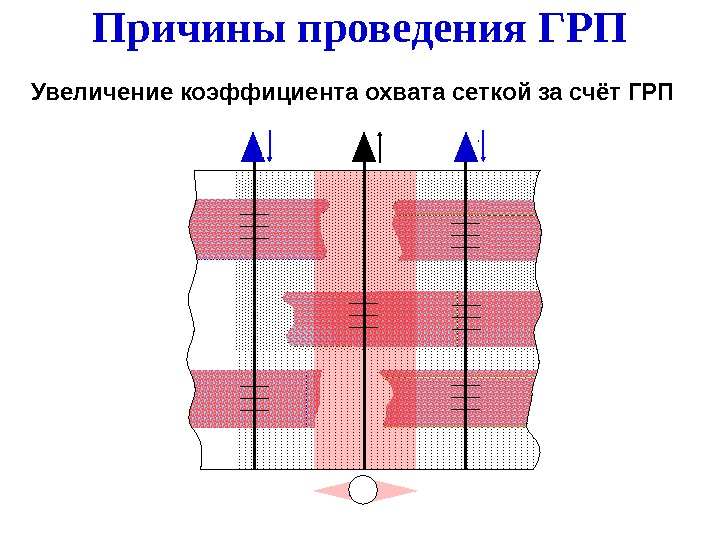 Причины проведения ГРП

Увеличение коэффициента охвата сеткой за счёт ГРП